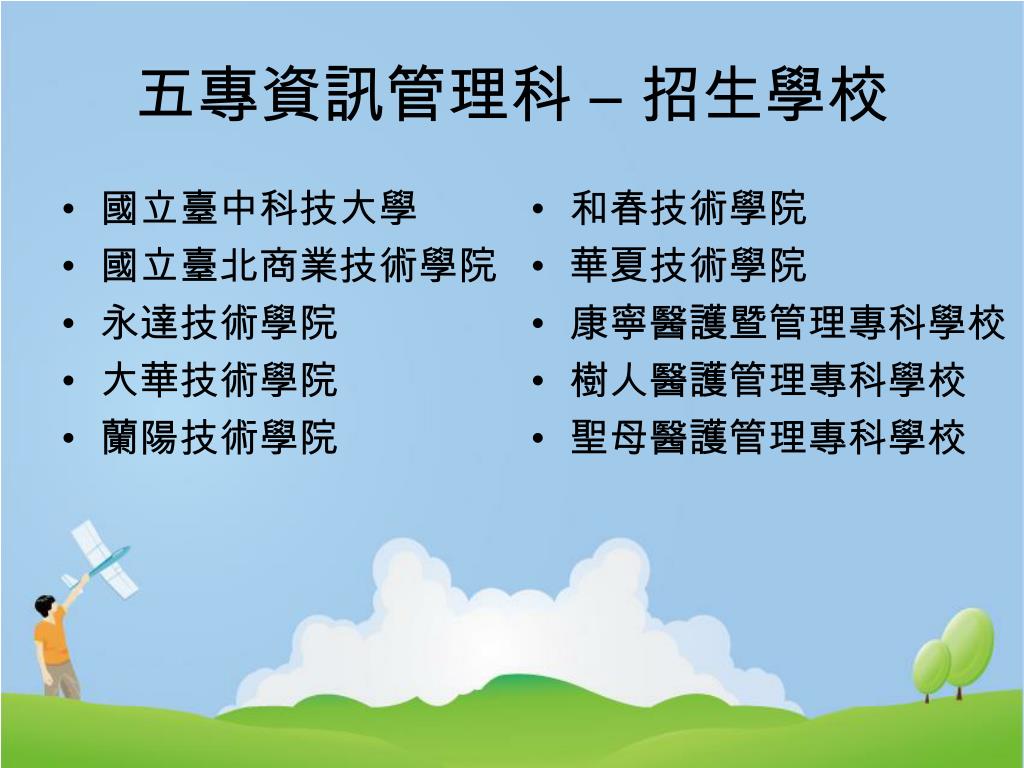 五專資訊管理科 – 招生學校

• 國立臺中科技大學
• 國立臺北商業技術學院
• 永達技術學院
• 大華技術學院
• 蘭陽技術學院

• 和春技術學院
• 華夏技術學院
• 康寧醫護暨管理專科學校
• 樹人醫護管理專科學校
• 聖母醫護管理專科學校